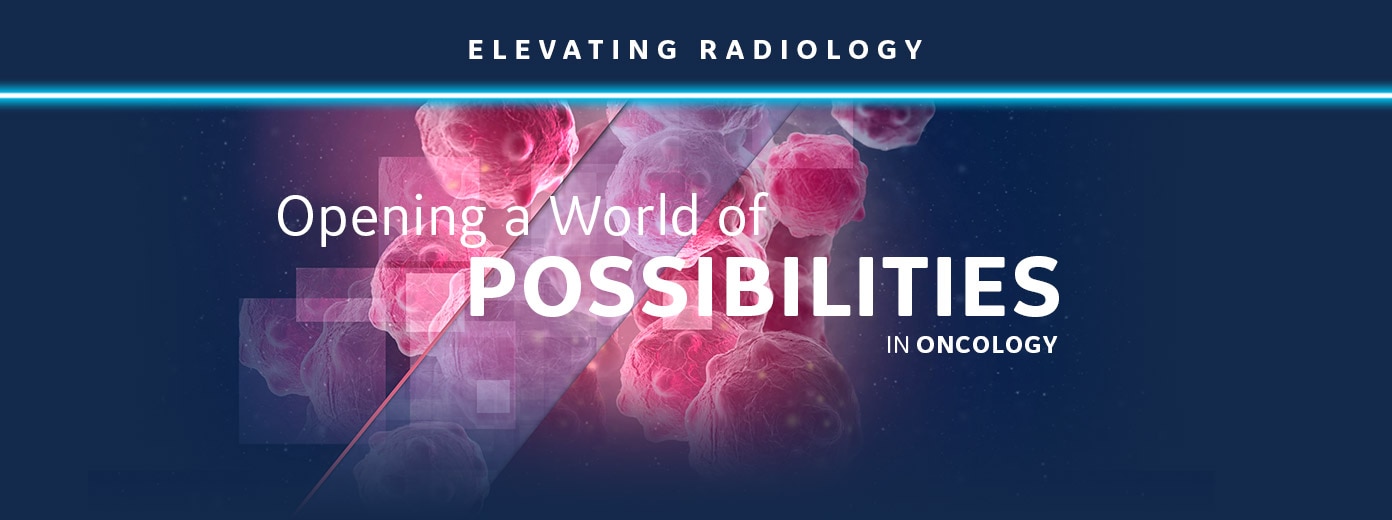 ELEVATING RADIOLOGY

Opening a World of POSSIBILITIES IN ONCOLOGY